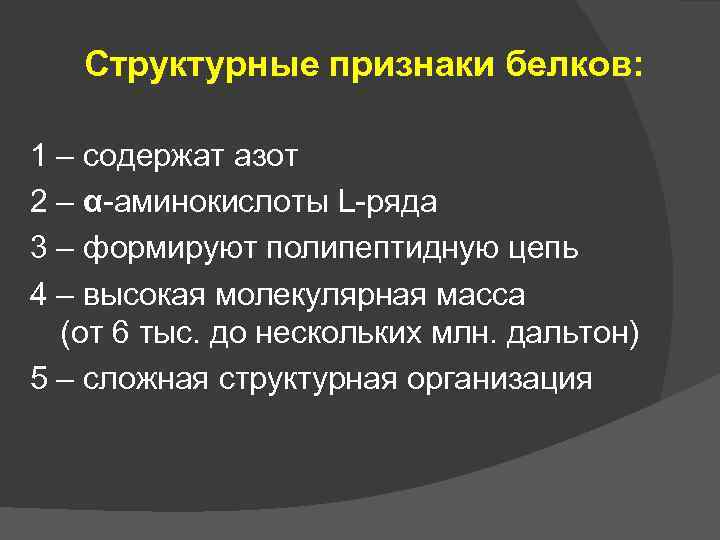 Структурные признаки белков:

1 – содержат азот
2 – α-аминокислоты L-ряда
3 – формируют полипептидную цепь
4 – высокая молекулярная масса (от 6 тыс. до нескольких млн. дальтон)
5 – сложная структурная организация